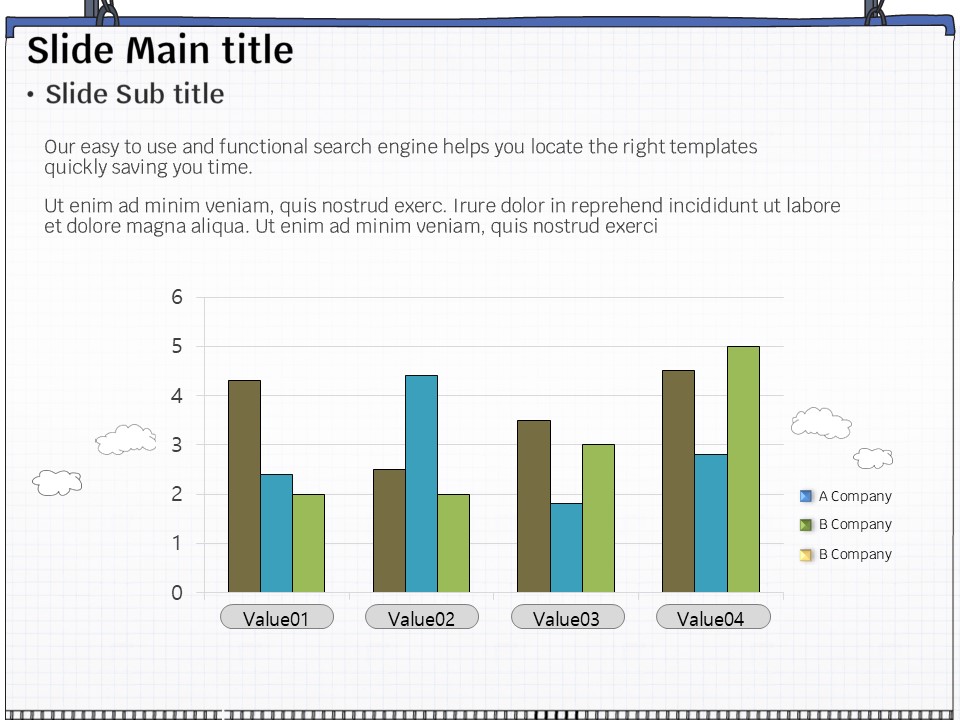 Slide Main title

• Slide Sub title

Our easy to use and functional search engine helps you locate the right templates quickly saving you time.

Ut enim ad minim veniam, quis nostrud exerc. Irure dolor in reprehend incididunt ut labore et dolore magna aliqua. Ut enim ad minim veniam, quis nostrud exerci

6
5
4
3
2
1
0

Value01
Value02
Value03
Value04

A Company
B Company
B Company